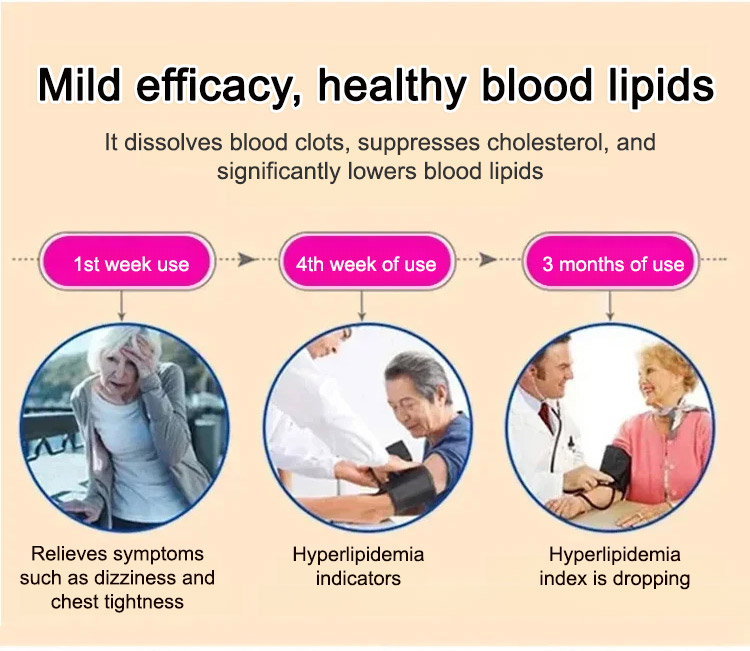 Mild efficacy, healthy blood lipids

It dissolves blood clots, suppresses cholesterol, and significantly lowers blood lipids

1st week use

4th week of use

3 months of use

Relieves symptoms such as dizziness and chest tightness

Hyperlipidemia indicators

Hyperlipidemia index is dropping